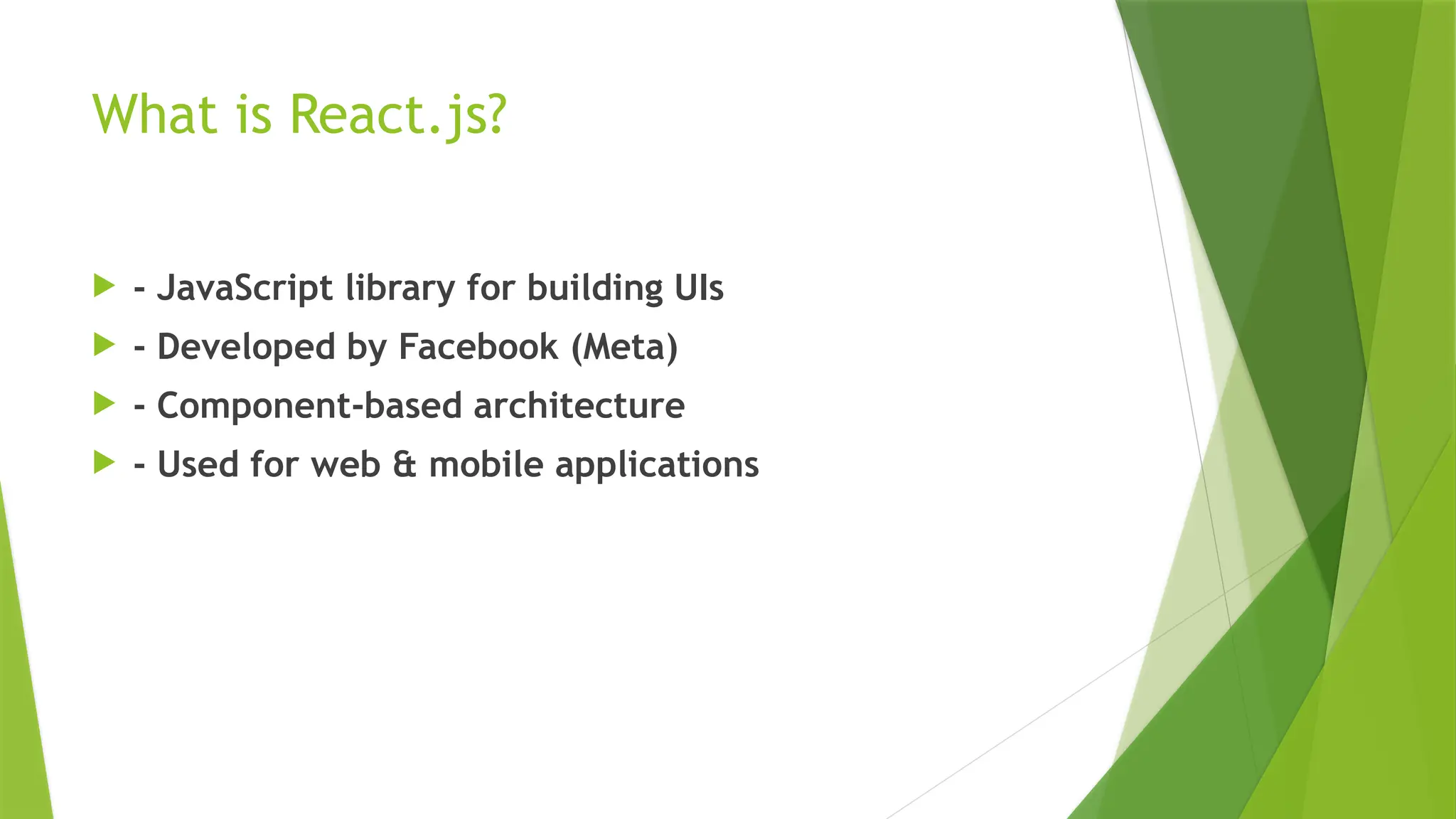 What is React.js?

- JavaScript library for building UIs
- Developed by Facebook (Meta)
- Component-based architecture
- Used for web & mobile applications